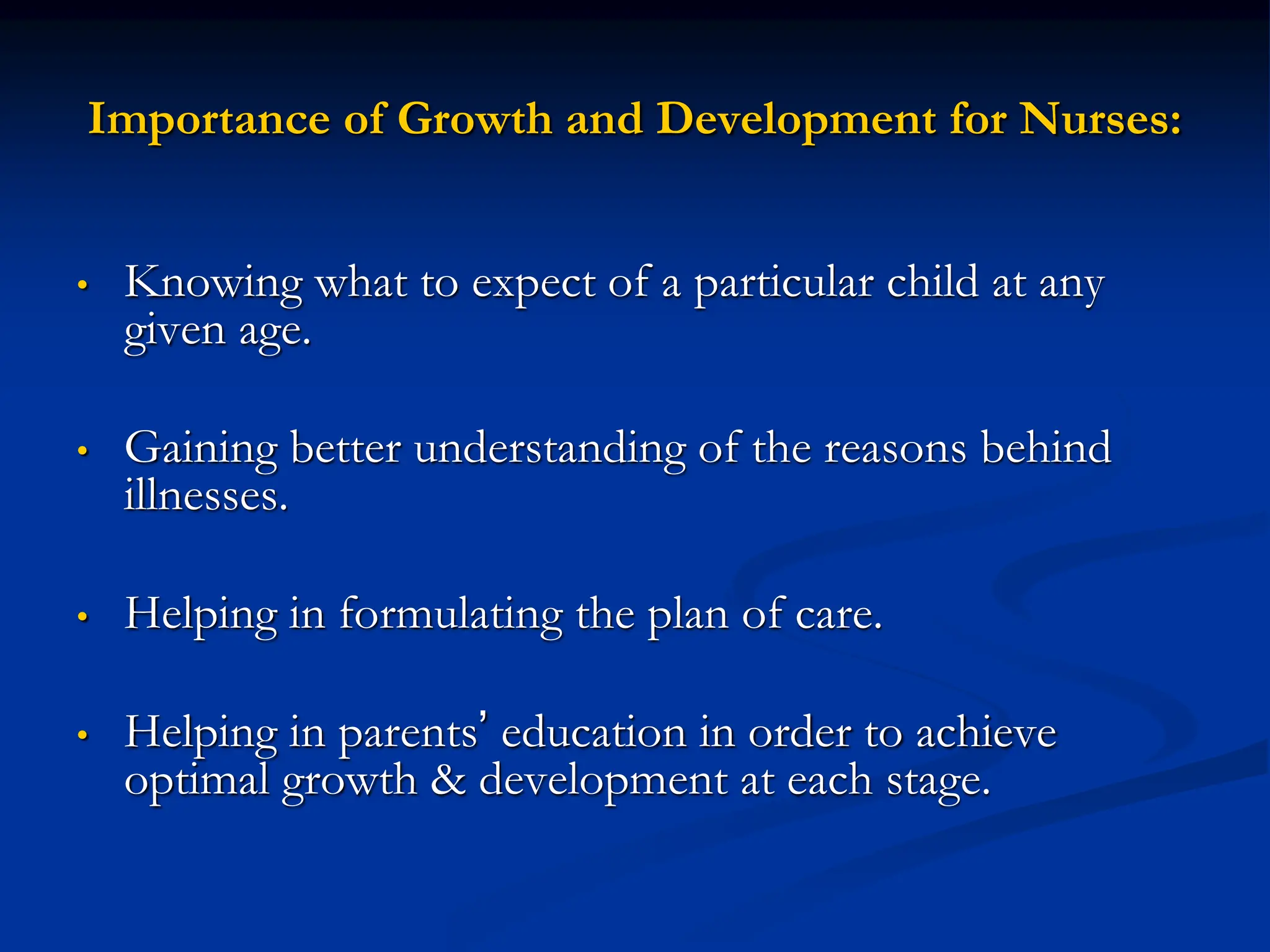 Importance of Growth and Development for Nurses:

• Knowing what to expect of a particular child at any given age.

• Gaining better understanding of the reasons behind illnesses.

• Helping in formulating the plan of care.

• Helping in parents' education in order to achieve optimal growth & development at each stage.